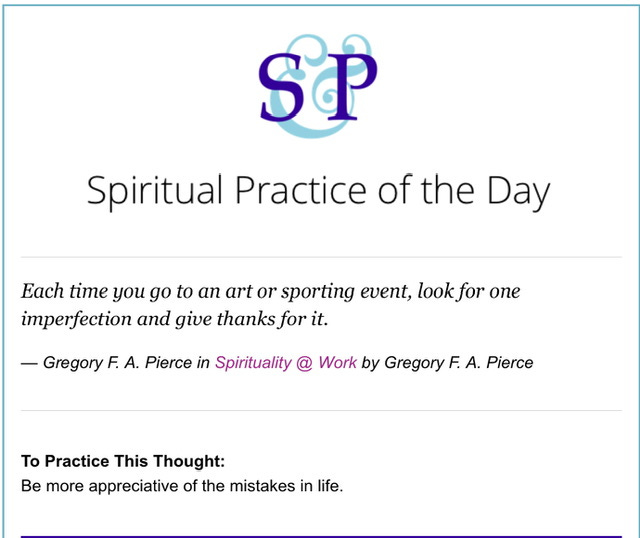 S&P

Spiritual Practice of the Day

Each time you go to an art or sporting event, look for one imperfection and give thanks for it.

— Gregory F. A. Pierce in Spirituality @ Work by Gregory F. A. Pierce

To Practice This Thought:
Be more appreciative of the mistakes in life.